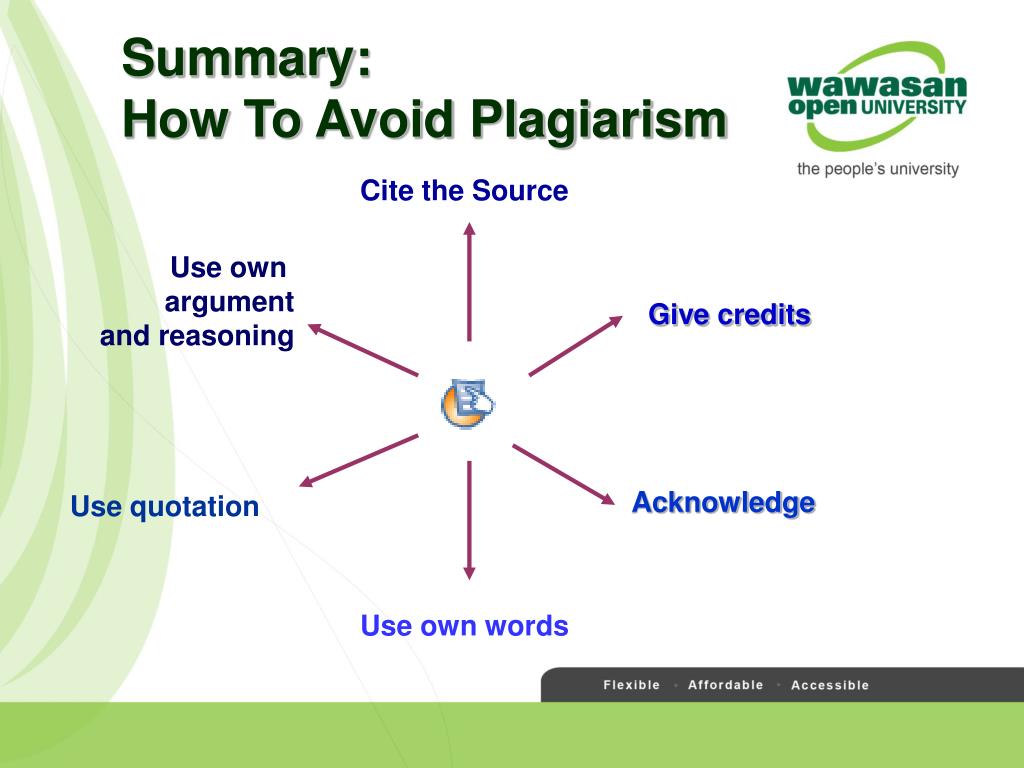 Summary:
How To Avoid Plagiarism

wawasan open UNIVERSITY
the people's university

Cite the Source

Use own argument and reasoning

Give credits

Use quotation

Acknowledge

Use own words

Flexible • Affordable • Accessible